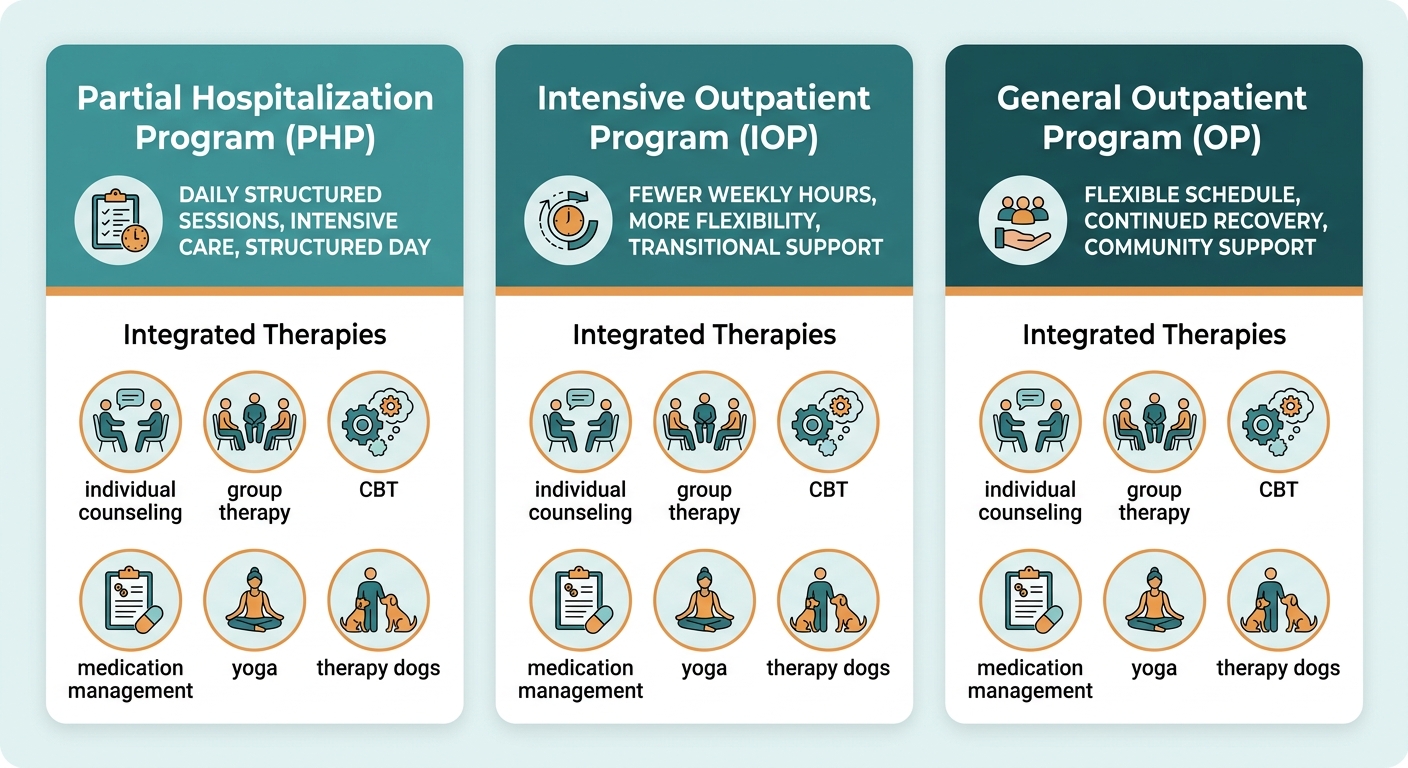 Partial Hospitalization Program (PHP)

DAILY STRUCTURED SESSIONS, INTENSIVE CARE, STRUCTURED DAY

Integrated Therapies

individual counseling

group therapy

CBT

medication management

yoga

therapy dogs

Intensive Outpatient Program (IOP)

FEWER WEEKLY HOURS, MORE FLEXIBILITY, TRANSITIONAL SUPPORT

Integrated Therapies

individual counseling

group therapy

CBT

medication management

yoga

therapy dogs

General Outpatient Program (OP)

FLEXIBLE SCHEDULE, CONTINUED RECOVERY, COMMUNITY SUPPORT

Integrated Therapies

individual counseling

group therapy

CBT

medication management

yoga

therapy dogs